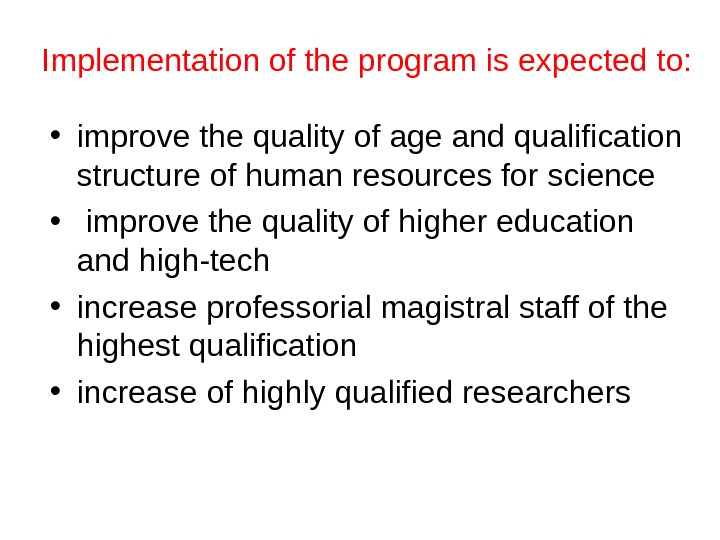 Implementation of the program is expected to:

• improve the quality of age and qualification structure of human resources for science
• improve the quality of higher education and high-tech
• increase professorial magistral staff of the highest qualification
• increase of highly qualified researchers